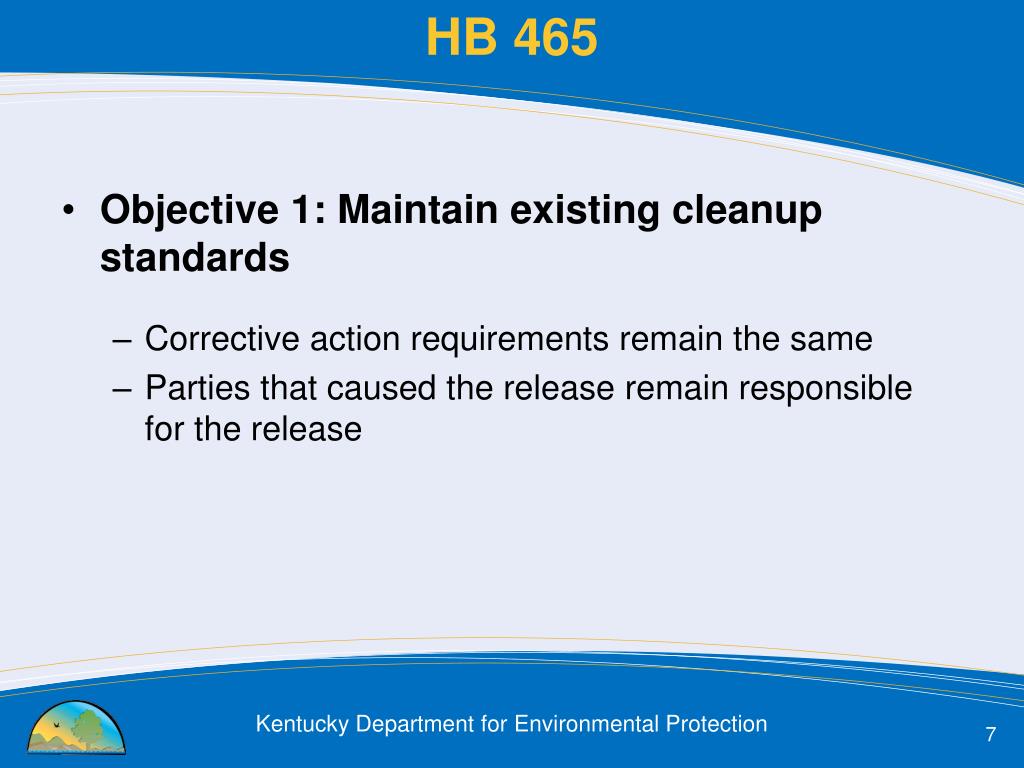 HB 465

• Objective 1: Maintain existing cleanup standards

– Corrective action requirements remain the same
– Parties that caused the release remain responsible for the release

Kentucky Department for Environmental Protection

7